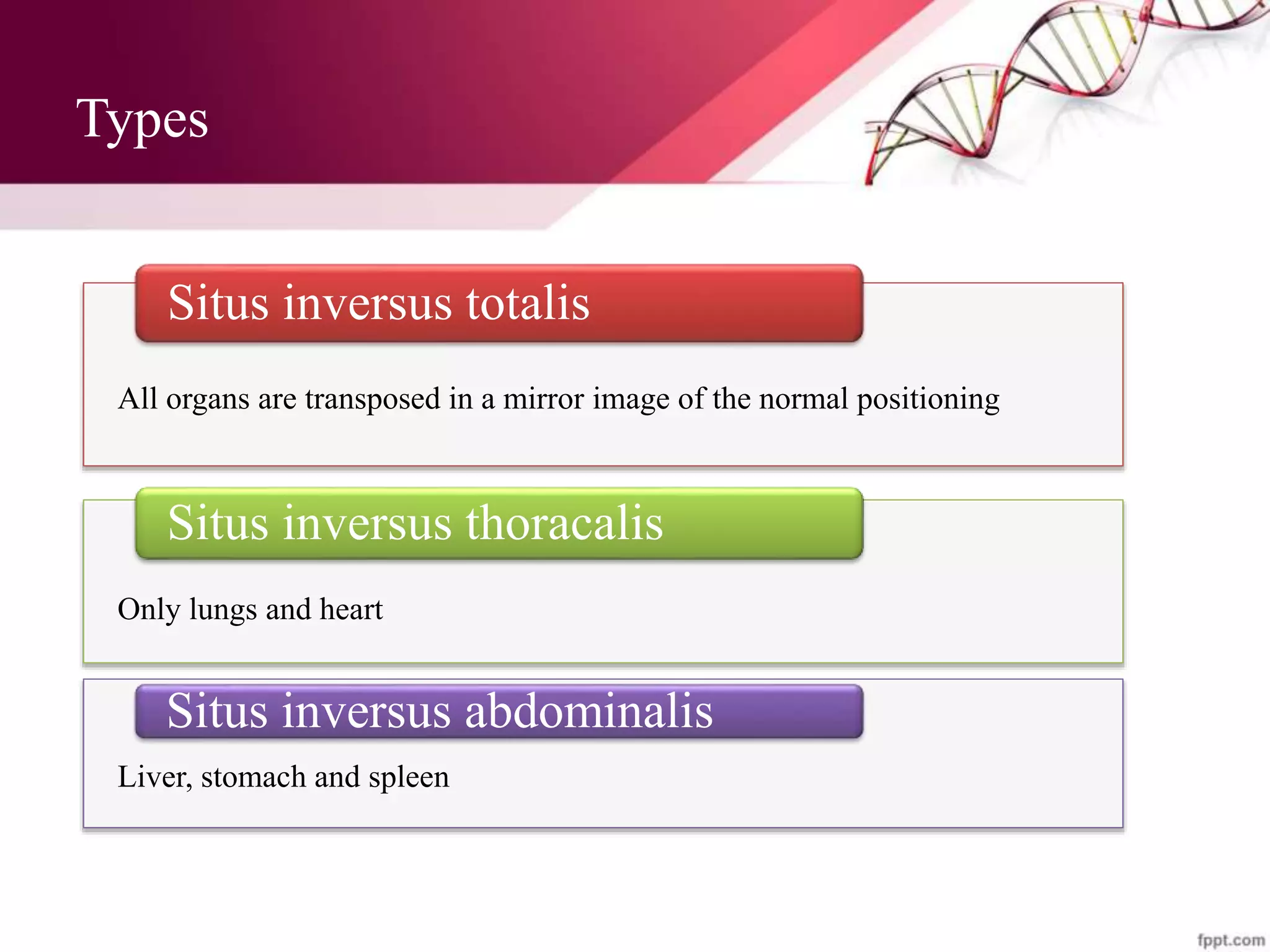 Types

Situs inversus totalis

All organs are transposed in a mirror image of the normal positioning

Situs inversus thoracalis

Only lungs and heart

Situs inversus abdominalis

Liver, stomach and spleen

fppt.com